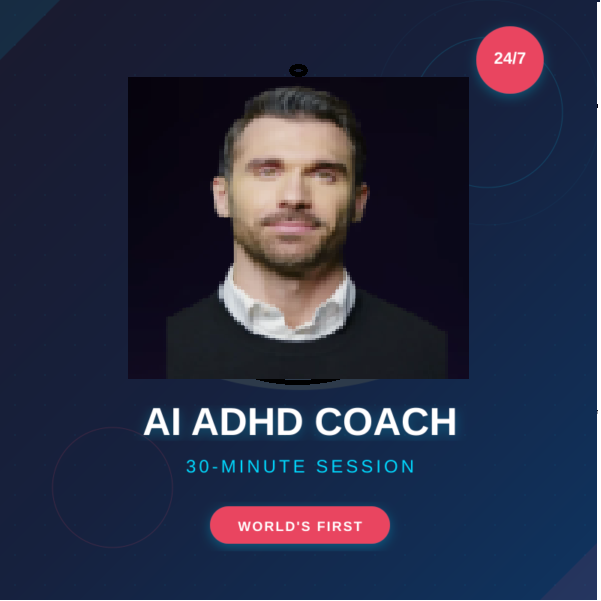 24/7

AI ADHD COACH

30-MINUTE SESSION

WORLD'S FIRST